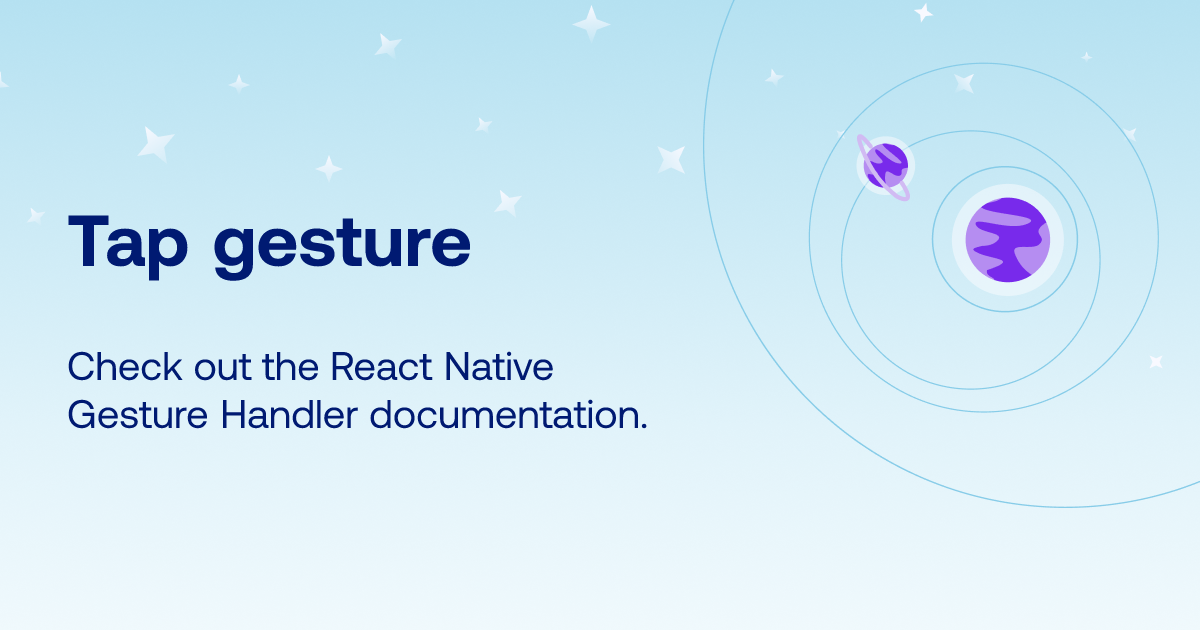 Tap gesture

Check out the React Native Gesture Handler documentation.